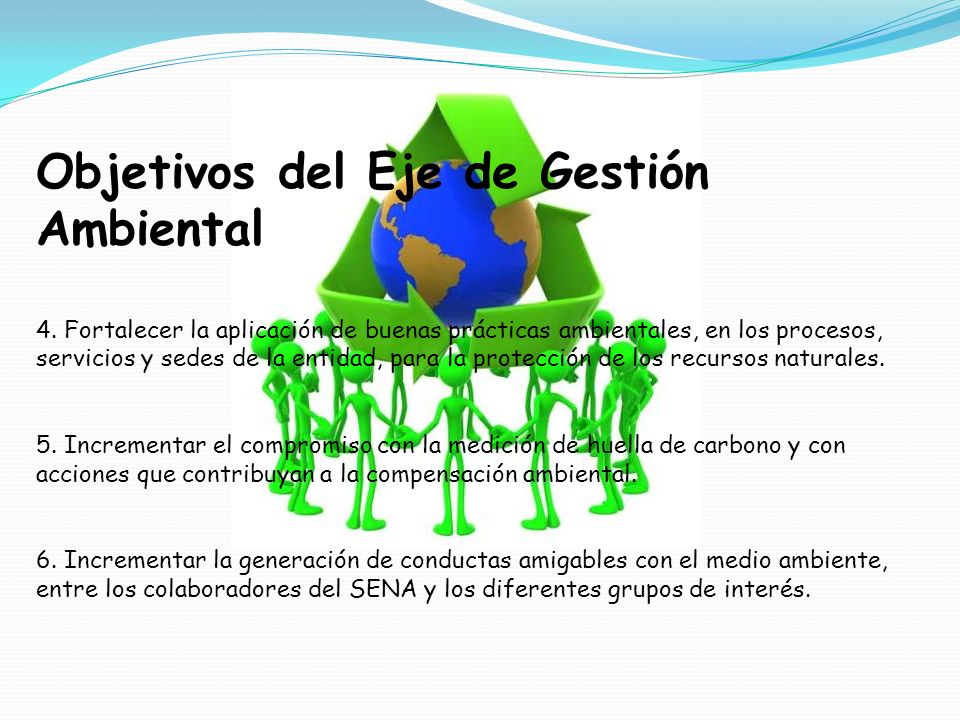 Objetivos del Eje de Gestión Ambiental

4. Fortalecer la aplicación de buenas prácticas ambientales, en los procesos, servicios y sedes de la entidad, para la protección de los recursos naturales.

5. Incrementar el compromiso con la medición de huella de carbono y con acciones que contribuyan a la compensación ambiental.

6. Incrementar la generación de conductas amigables con el medio ambiente, entre los colaboradores del SENA y los diferentes grupos de interés.